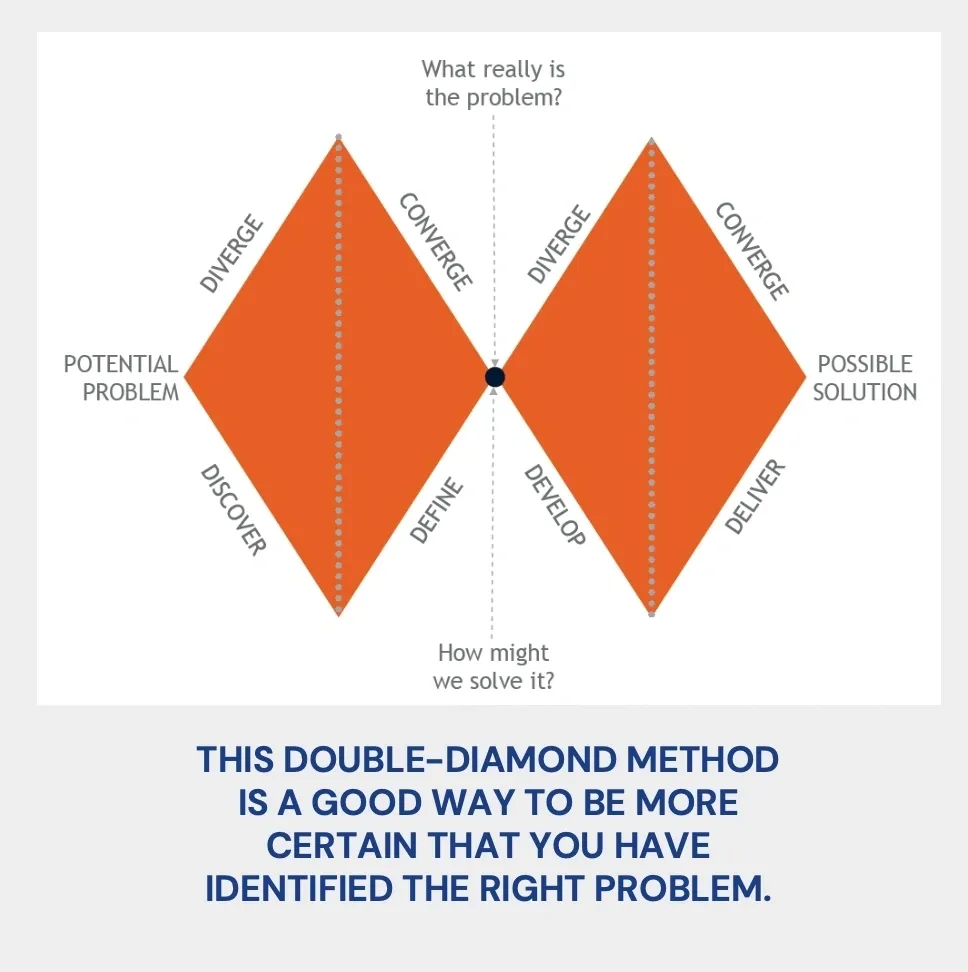 What really is the problem?

DIVERGE
CONVERGE
DIVERGE
CONVERGE

POTENTIAL PROBLEM

POSSIBLE SOLUTION

DISCOVER
DEFINE
DEVELOP
DELIVER

How might we solve it?

THIS DOUBLE-DIAMOND METHOD IS A GOOD WAY TO BE MORE CERTAIN THAT YOU HAVE IDENTIFIED THE RIGHT PROBLEM.